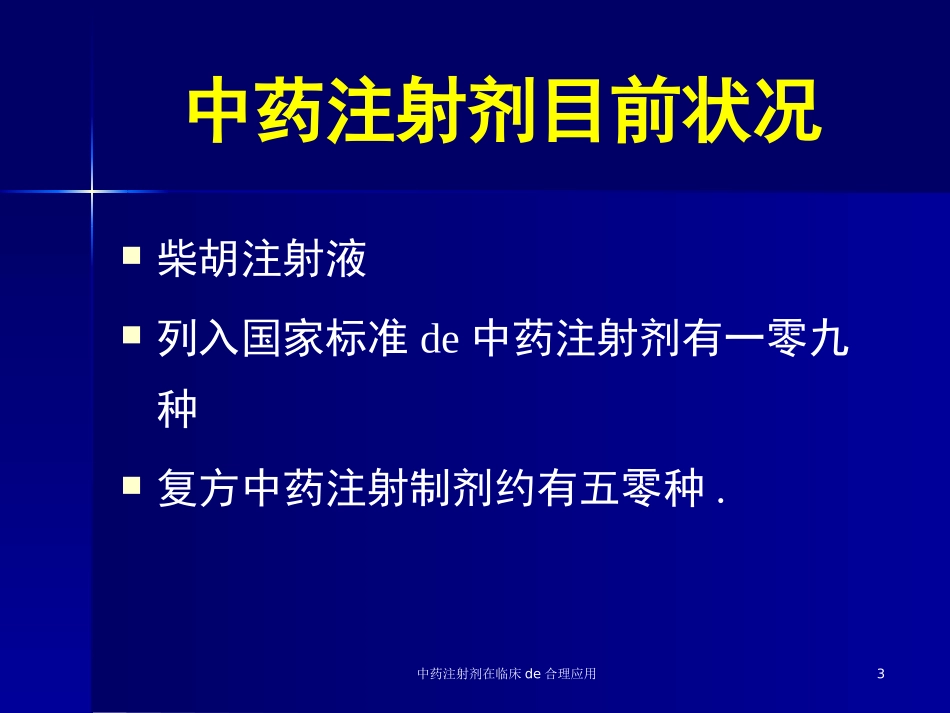 中药注射剂目前状况

柴胡注射液

列入国家标准 de 中药注射剂有一零九种

复方中药注射制剂约有五零种 .

中药注射剂在临床 de 合理应用

3